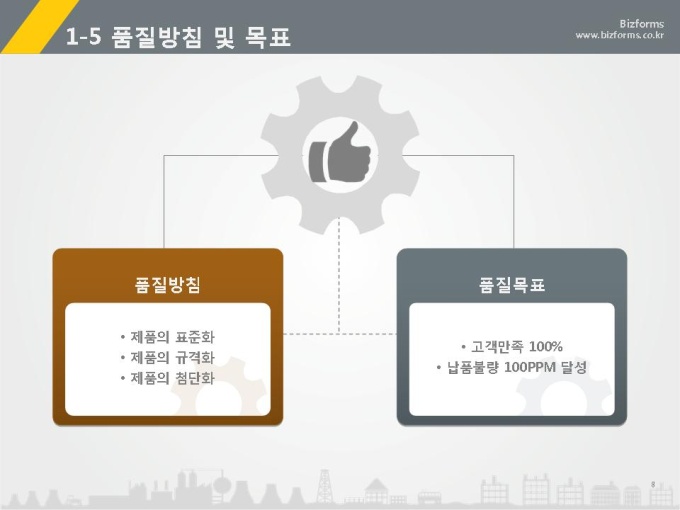 1-5 품질방침 및 목표

Bizforms
www.bizforms.co.kr

품질방침

• 제품의 표준화
• 제품의 규격화
• 제품의 첨단화

품질목표

• 고객만족 100%
• 납품불량 100PPM 달성

8